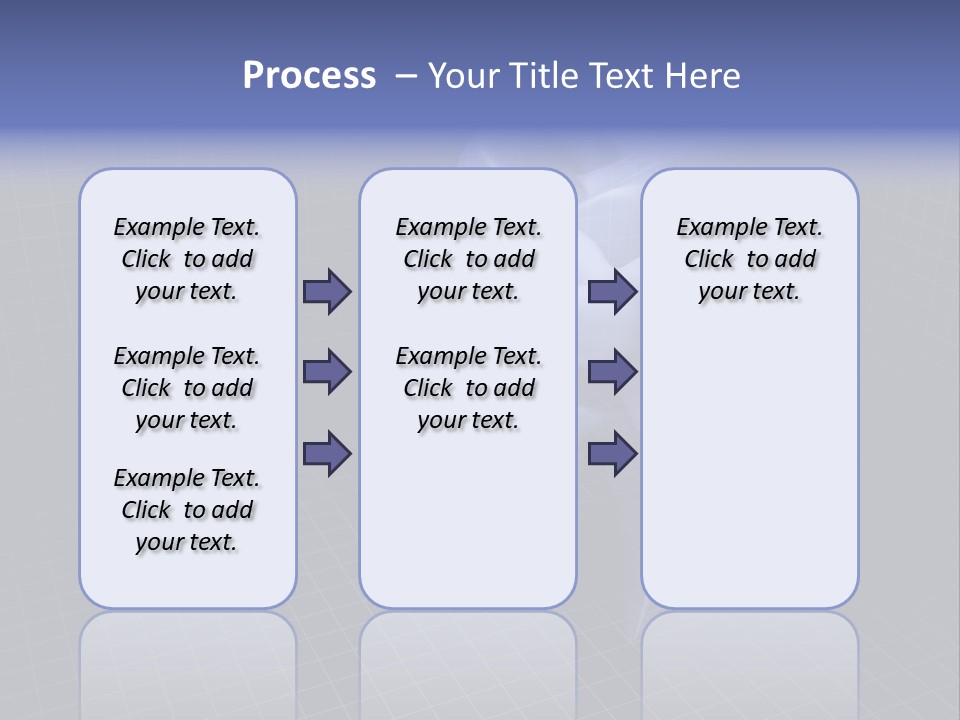 Process – Your Title Text Here

Example Text. Click to add your text.

Example Text. Click to add your text.

Example Text. Click to add your text.

Example Text. Click to add your text.

Example Text. Click to add your text.

Example Text. Click to add your text.